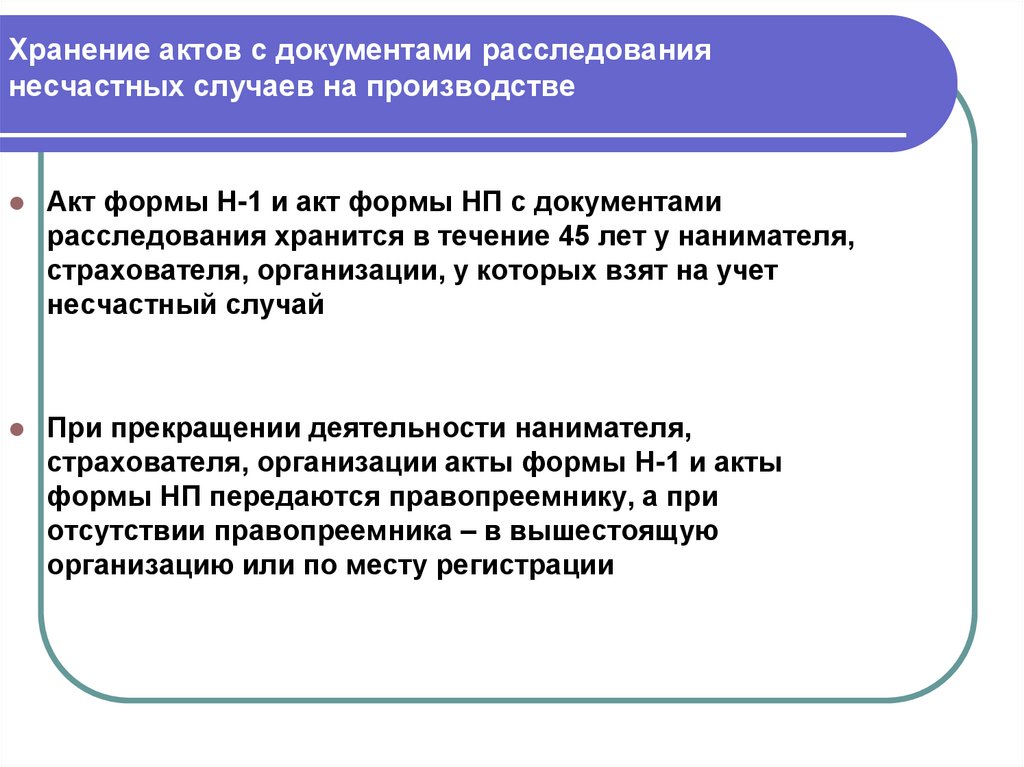 Хранение актов с документами расследования несчастных случаев на производстве

Акт формы Н-1 и акт формы НП с документами расследования хранится в течение 45 лет у нанимателя, страхователя, организации, у которых взят на учет несчастный случай

При прекращении деятельности нанимателя, страхователя, организации акты формы Н-1 и акты формы НП передаются правопреемнику, а при отсутствии правопреемника – в вышестоящую организацию или по месту регистрации